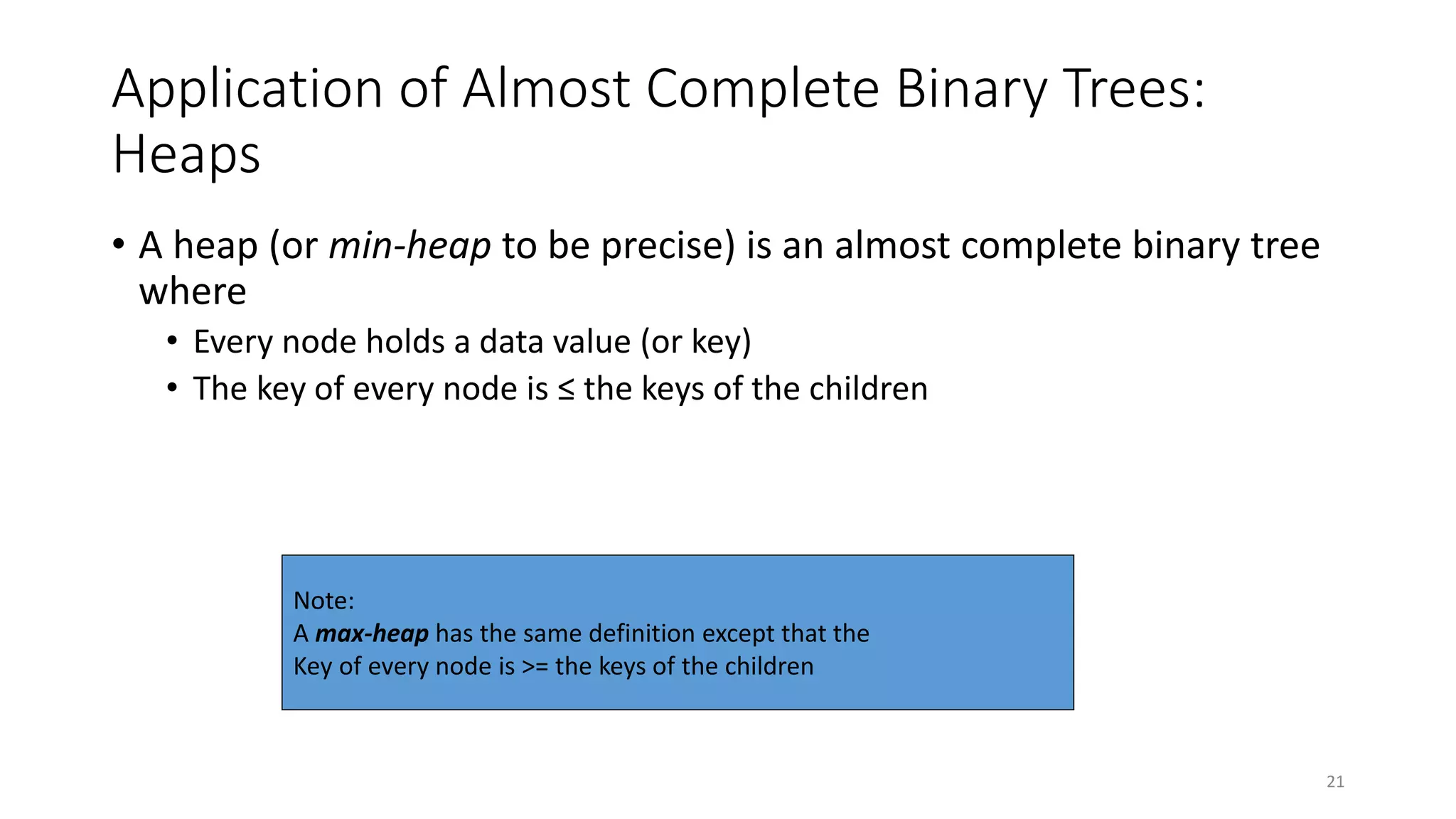 Application of Almost Complete Binary Trees: Heaps

• A heap (or min-heap to be precise) is an almost complete binary tree where
  • Every node holds a data value (or key)
  • The key of every node is ≤ the keys of the children

Note:
A max-heap has the same definition except that the
Key of every node is >= the keys of the children

21